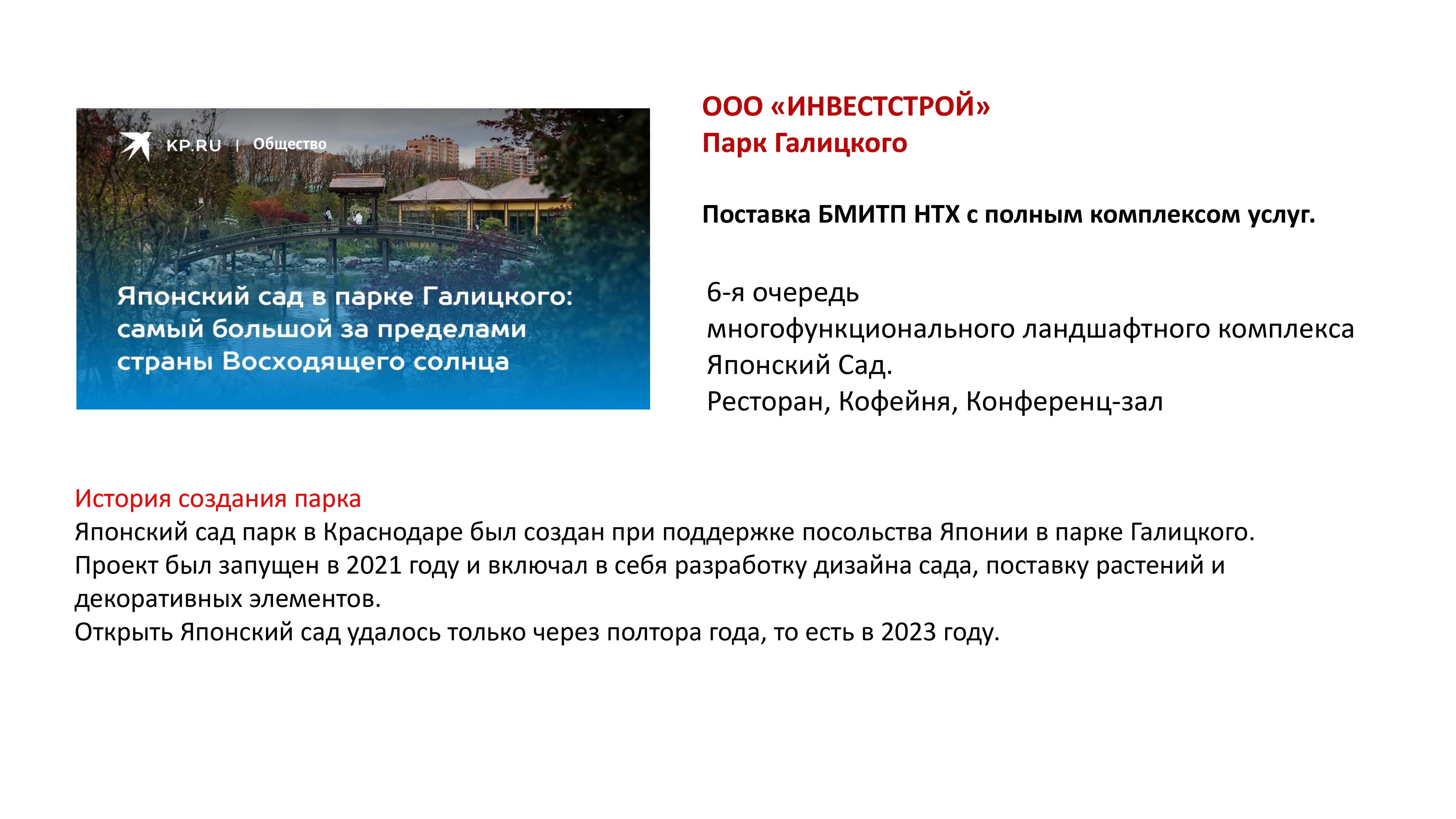 KP.RU | Общество

Японский сад в парке Галицкого: самый большой за пределами страны Восходящего солнца

ООО «ИНВЕСТСТРОЙ»
Парк Галицкого

Поставка БМИТП НТХ с полным комплексом услуг.

6-я очередь
многофункционального ландшафтного комплекса
Японский Сад.
Ресторан, Кофейня, Конференц-зал

История создания парка
Японский сад парк в Краснодаре был создан при поддержке посольства Японии в парке Галицкого.
Проект был запущен в 2021 году и включал в себя разработку дизайна сада, поставку растений и декоративных элементов.
Открыть Японский сад удалось только через полтора года, то есть в 2023 году.